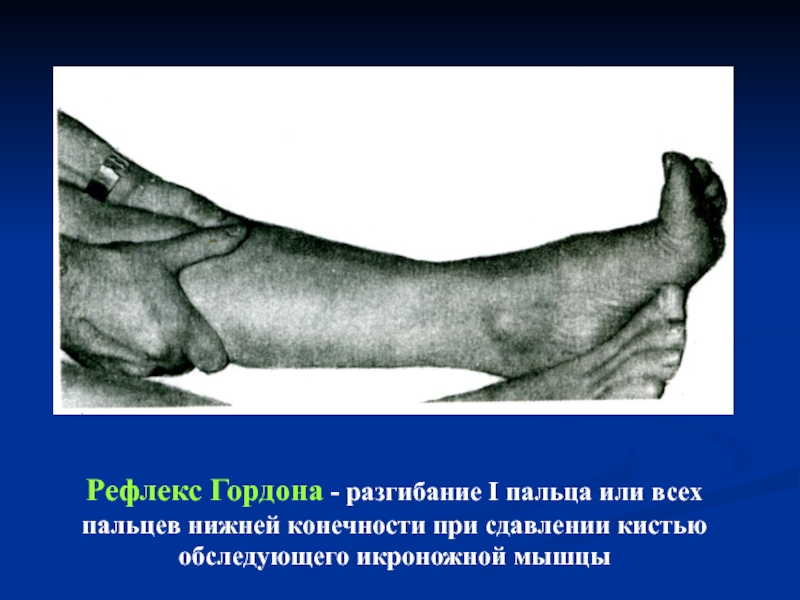 Рефлекс Гордона - разгибание I пальца или всех пальцев нижней конечности при сдавлении кистью обследующего икроножной мышцы